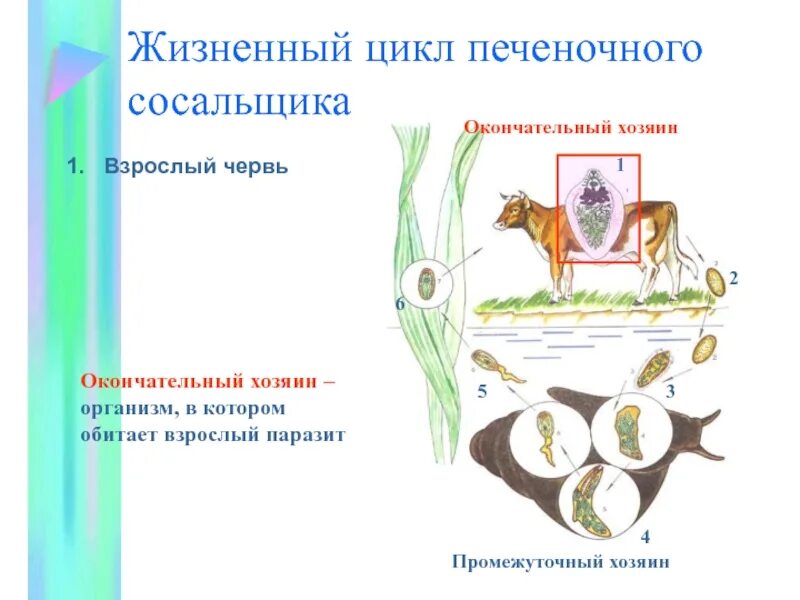 Жизненный цикл печеночного сосальщика

1. Взрослый червь

Окончательный хозяин – организм, в котором обитает взрослый паразит

Окончательный хозяин

1

2

3

4

5

6

Промежуточный хозяин